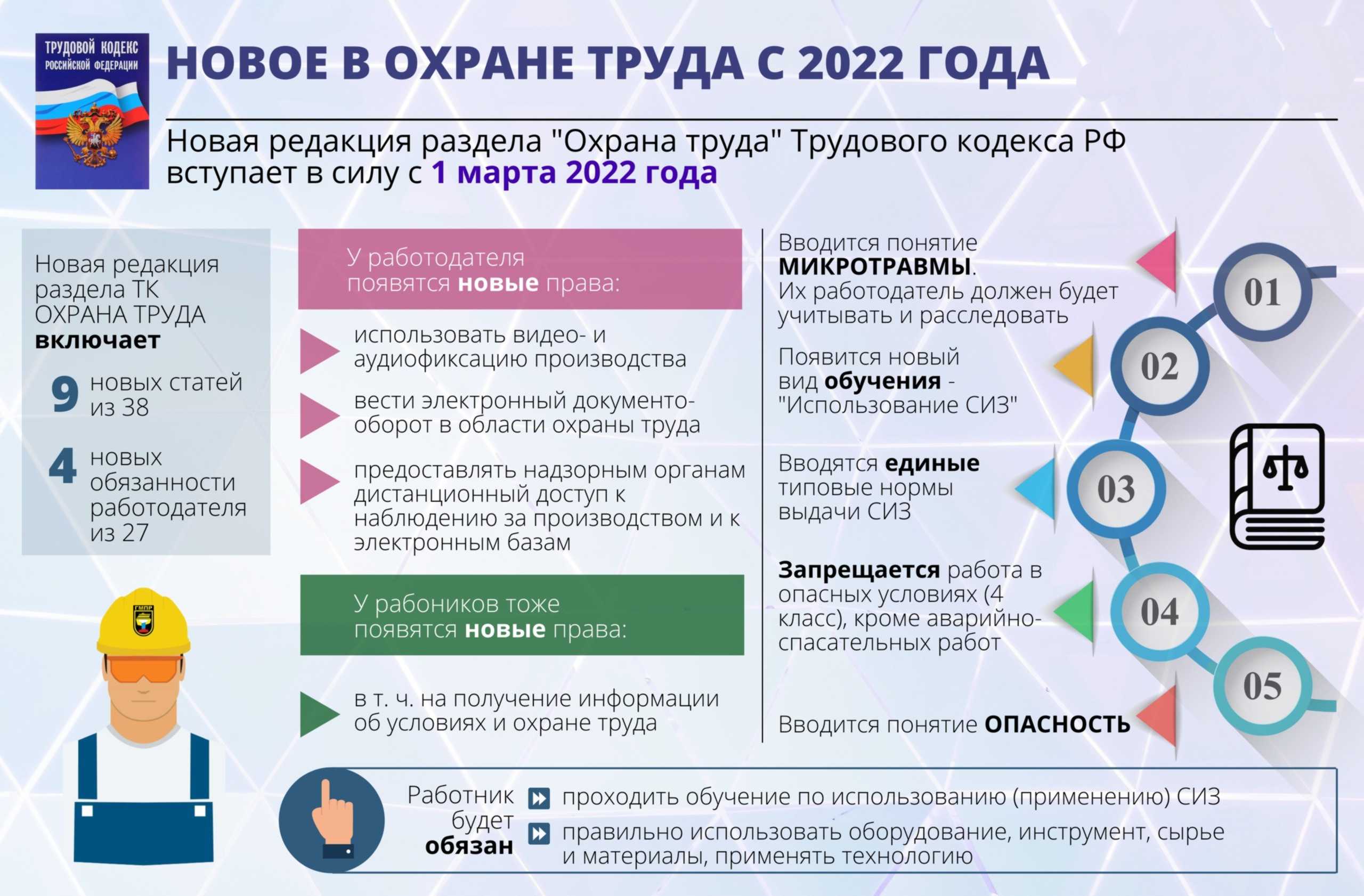 ТРУДОВОЙ КОДЕКС РОССИЙСКОЙ ФЕДЕРАЦИИ

НОВОЕ В ОХРАНЕ ТРУДА С 2022 ГОДА

Новая редакция раздела "Охрана труда" Трудового кодекса РФ вступает в силу с 1 марта 2022 года

Новая редакция раздела ТК ОХРАНА ТРУДА включает

9 новых статей из 38

4 новых обязанности работодателя из 27

ГМПР

У работодателя появятся новые права:

использовать видео- и аудиофиксацию производства

вести электронный документооборот в области охраны труда

предоставлять надзорным органам дистанционный доступ к наблюдению за производством и к электронным базам

У рабоников тоже появятся новые права:

в т. ч. на получение информации об условиях и охране труда

Вводится понятие МИКРОТРАВМЫ. Их работодатель должен будет учитывать и расследовать

01

Появится новый вид обучения - "Использование СИЗ"

02

Вводятся единые типовые нормы выдачи СИЗ

03

Запрещается работа в опасных условиях (4 класс), кроме аварийно-спасательных работ

04

Вводится понятие ОПАСНОСТЬ

05

Работник будет обязан

проходить обучение по использованию (применению) СИЗ

правильно использовать оборудование, инструмент, сырье и материалы, применять технологию